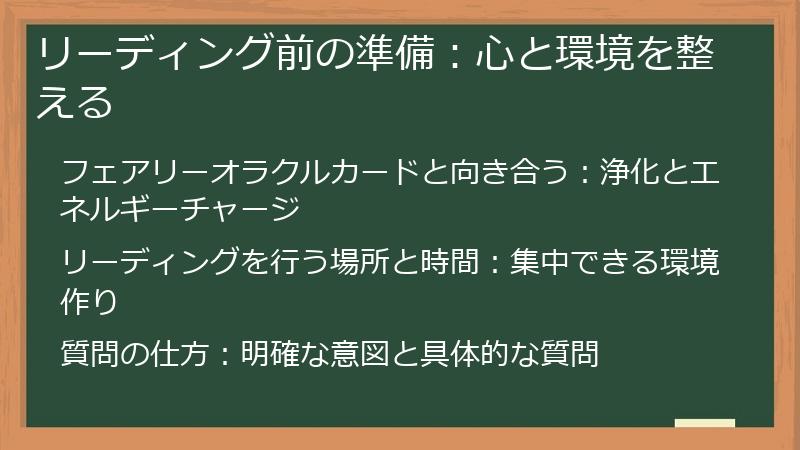 リーディング前の準備：心と環境を整える

フェアリーオラクルカードと向き合う：浄化とエネルギーチャージ

リーディングを行う場所と時間：集中できる環境作り

質問の仕方：明確な意図と具体的な質問